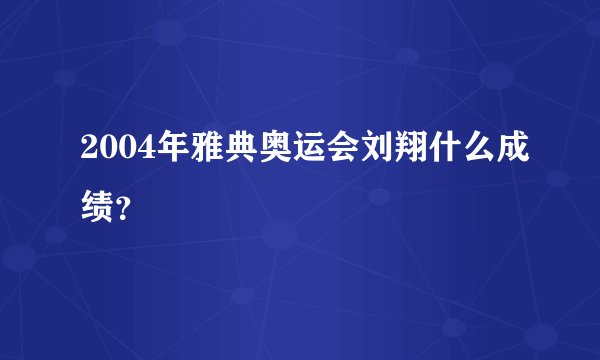 2004年雅典奥运会刘翔什么成绩?